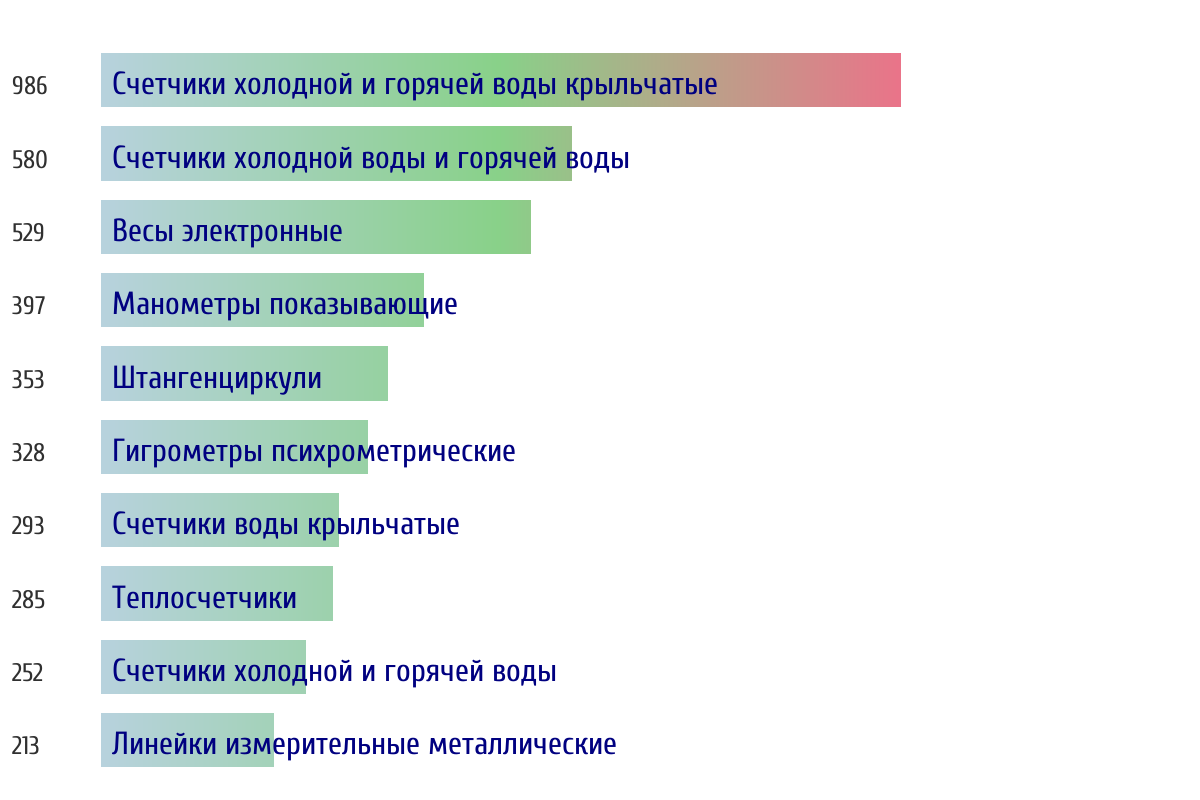 986 Счетчики холодной и горячей воды крыльчатые

580 Счетчики холодной воды и горячей воды

529 Весы электронные

397 Манометры показывающие

353 Штангенциркули

328 Гигрометры психрометрические

293 Счетчики воды крыльчатые

285 Теплосчетчики

252 Счетчики холодной и горячей воды

213 Линейки измерительные металлические